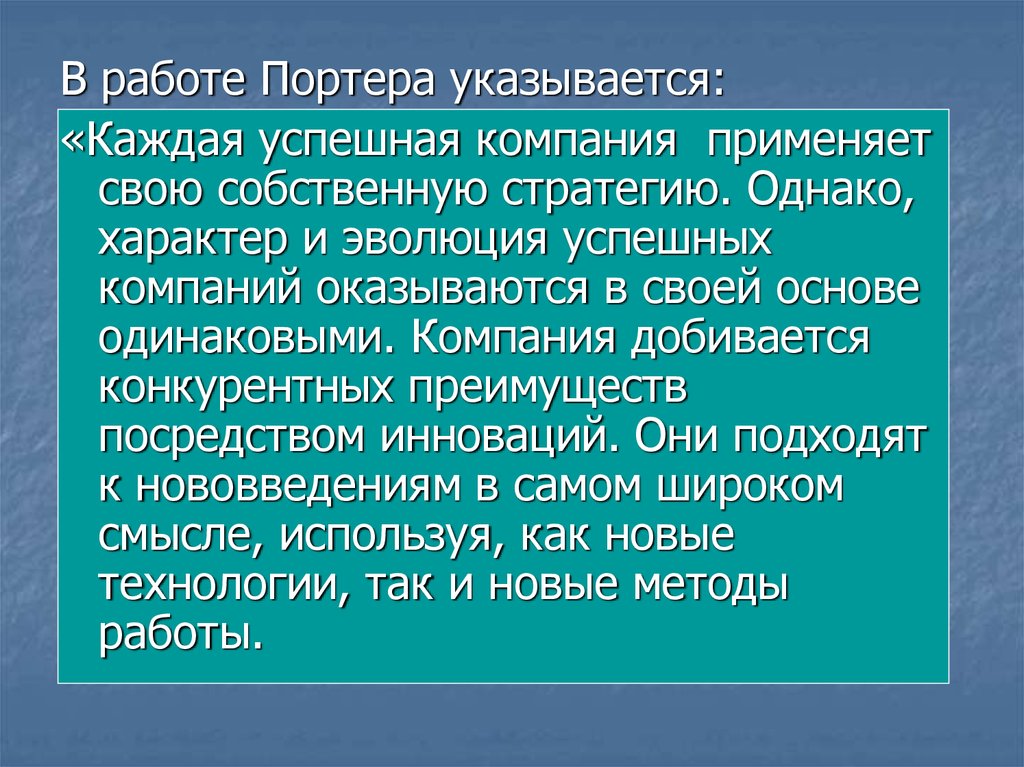 В работе Портера указывается:

«Каждая успешная компания применяет свою собственную стратегию. Однако, характер и эволюция успешных компаний оказываются в своей основе одинаковыми. Компания добивается конкурентных преимуществ посредством инноваций. Они подходят к нововведениям в самом широком смысле, используя, как новые технологии, так и новые методы работы.